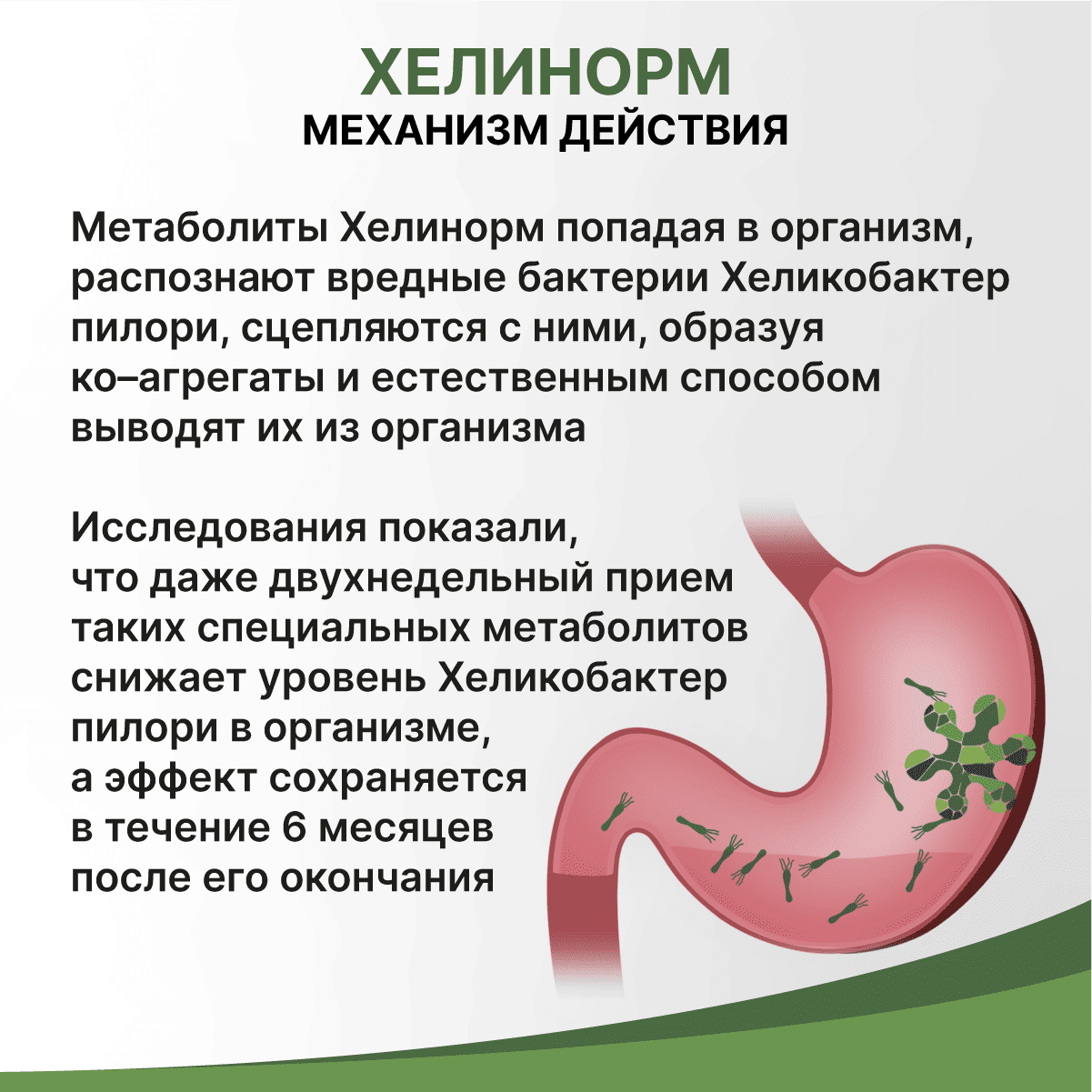 ХЕЛИНОРМ
МЕХАНИЗМ ДЕЙСТВИЯ

Метаболиты Хелинорм попадая в организм, распознают вредные бактерии Хеликобактер пилори, сцепляются с ними, образуя ко–агрегаты и естественным способом выводят их из организма

Исследования показали, что даже двухнедельный прием таких специальных метаболитов снижает уровень Хеликобактер пилори в организме, а эффект сохраняется в течение 6 месяцев после его окончания